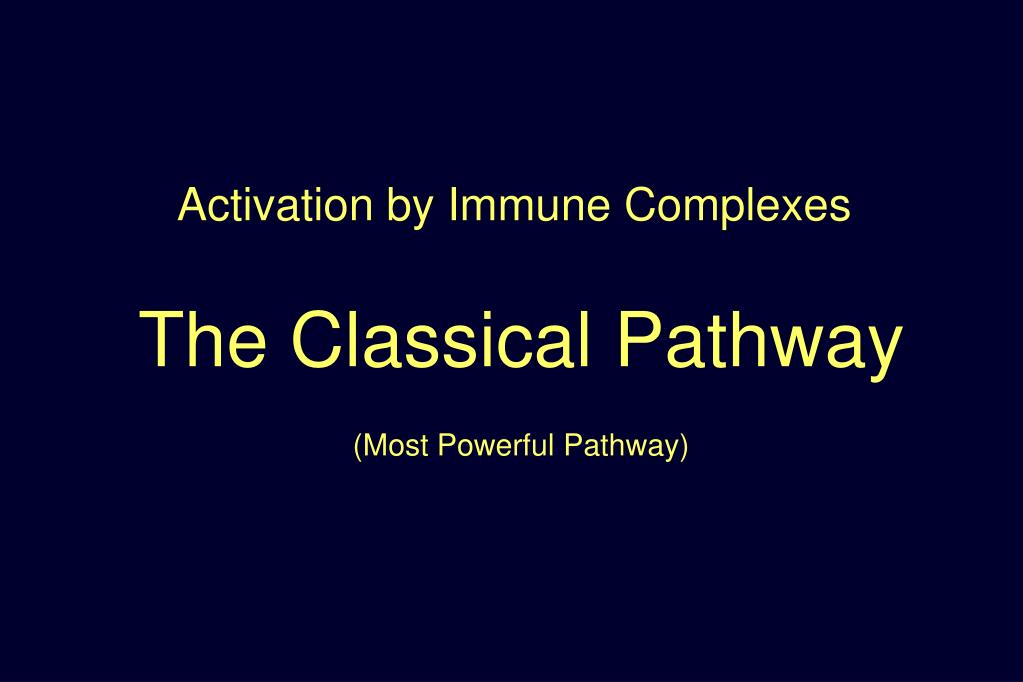 Activation by Immune Complexes

The Classical Pathway

(Most Powerful Pathway)